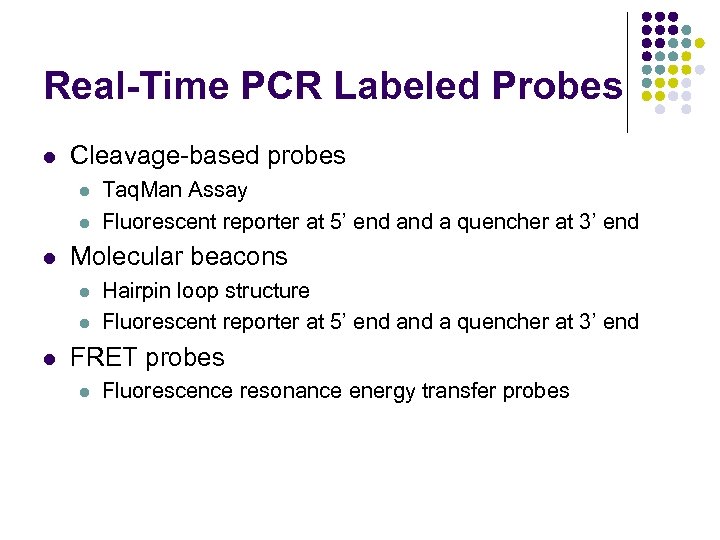 Real-Time PCR Labeled Probes

- Cleavage-based probes
  - TaqMan Assay
  - Fluorescent reporter at 5’ end and a quencher at 3’ end
- Molecular beacons
  - Hairpin loop structure
  - Fluorescent reporter at 5’ end and a quencher at 3’ end
- FRET probes
  - Fluorescence resonance energy transfer probes